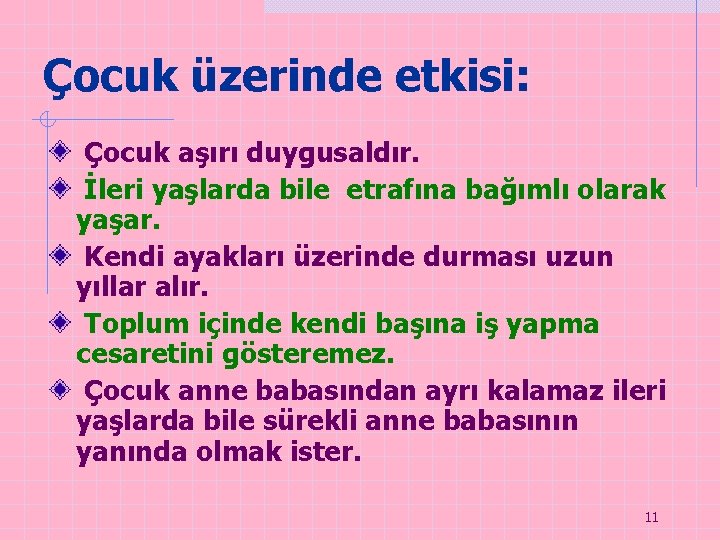 Çocuk üzerinde etkisi:

Çocuk aşırı duygusaldır.

İleri yaşlarda bile etrafına bağımlı olarak yaşar.

Kendi ayakları üzerinde durması uzun yıllar alır.

Toplum içinde kendi başına iş yapma cesaretini gösteremez.

Çocuk anne babasından ayrı kalamaz ileri yaşlarda bile sürekli anne babasının yanında olmak ister.

11